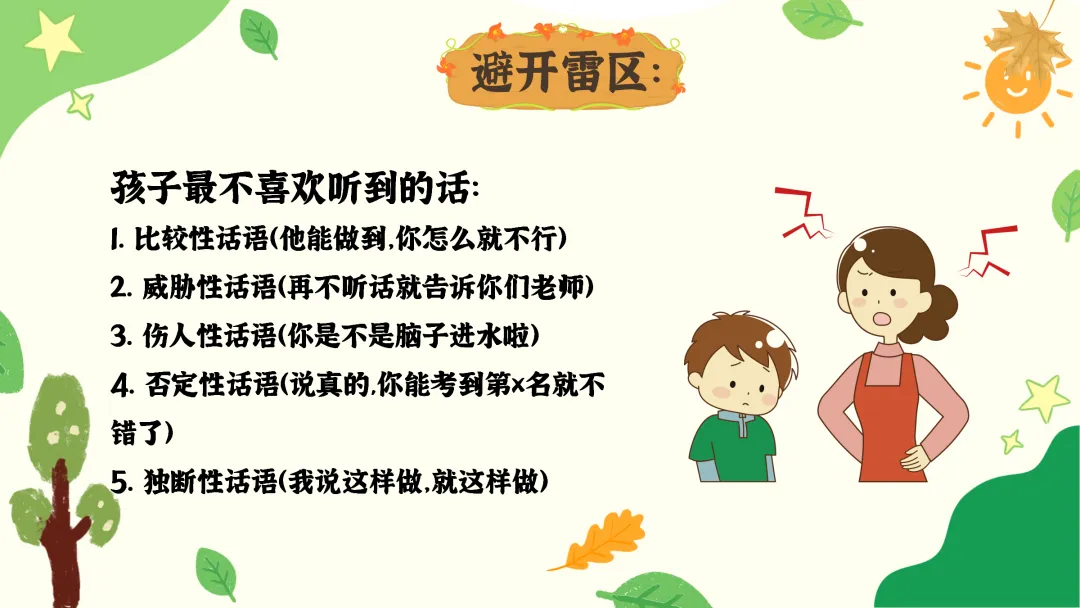 避开雷区:

孩子最不喜欢听到的话:

1. 比较性话语(他能做到,你怎么就不行)

2. 威胁性话语(再不听话就告诉你们老师)

3. 伤人性话语(你是不是脑子进水啦)

4. 否定性话语(说真的,你能考到第×名就不错了)

5. 独断性话语(我说这样做,就这样做)